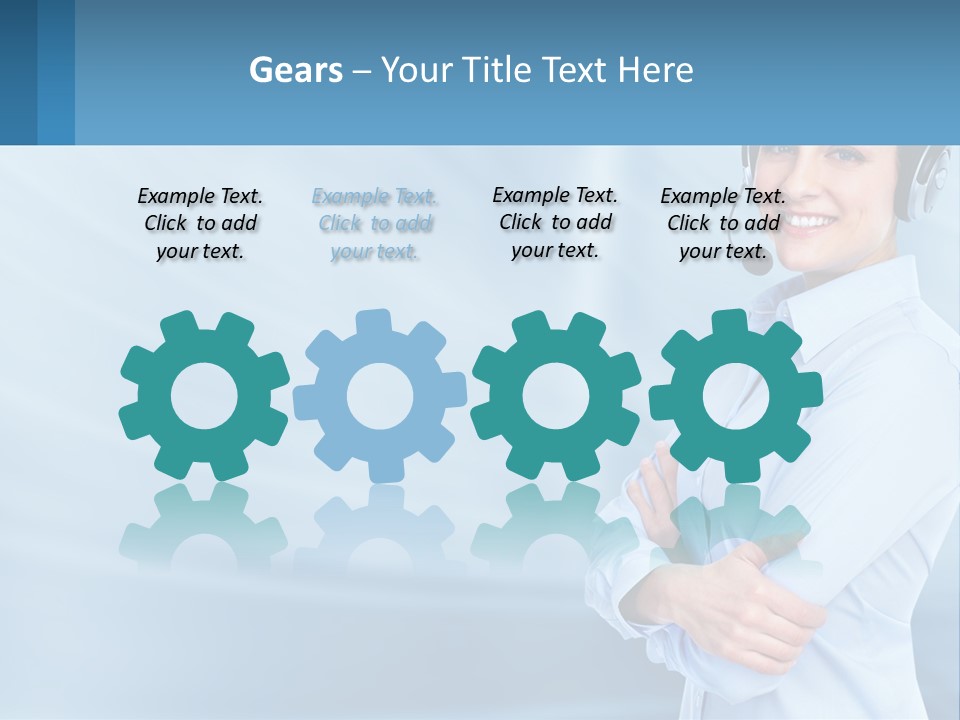 Gears – Your Title Text Here

Example Text. Click to add your text.

Example Text. Click to add your text.

Example Text. Click to add your text.

Example Text. Click to add your text.